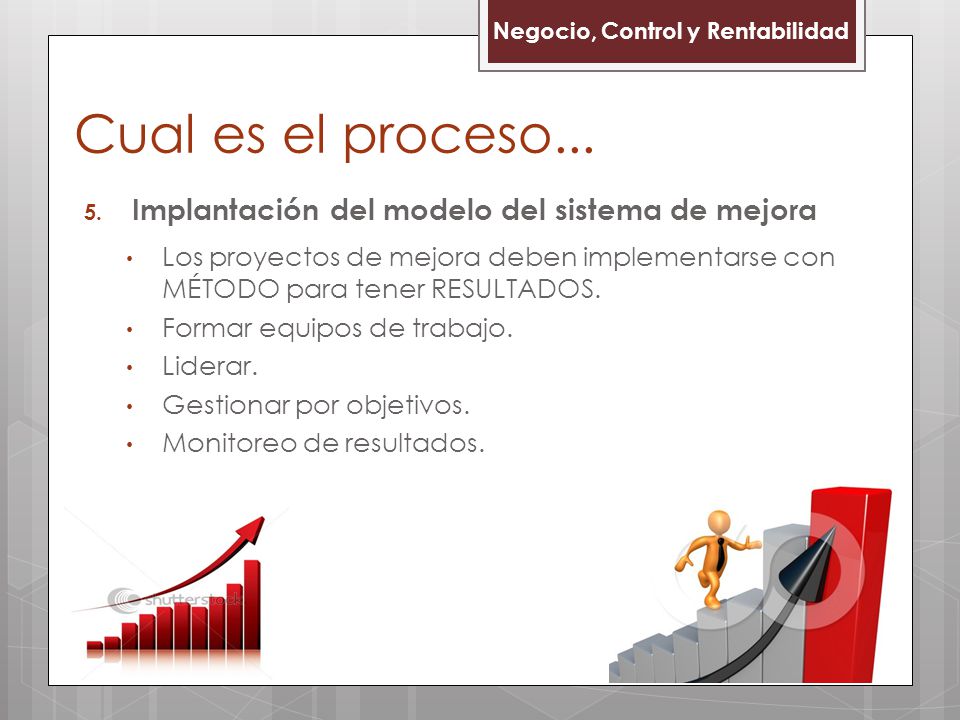 Negocio, Control y Rentabilidad

Cual es el proceso...

5. Implantación del modelo del sistema de mejora

• Los proyectos de mejora deben implementarse con MÉTODO para tener RESULTADOS.
• Formar equipos de trabajo.
• Liderar.
• Gestionar por objetivos.
• Monitoreo de resultados.

shutterstock